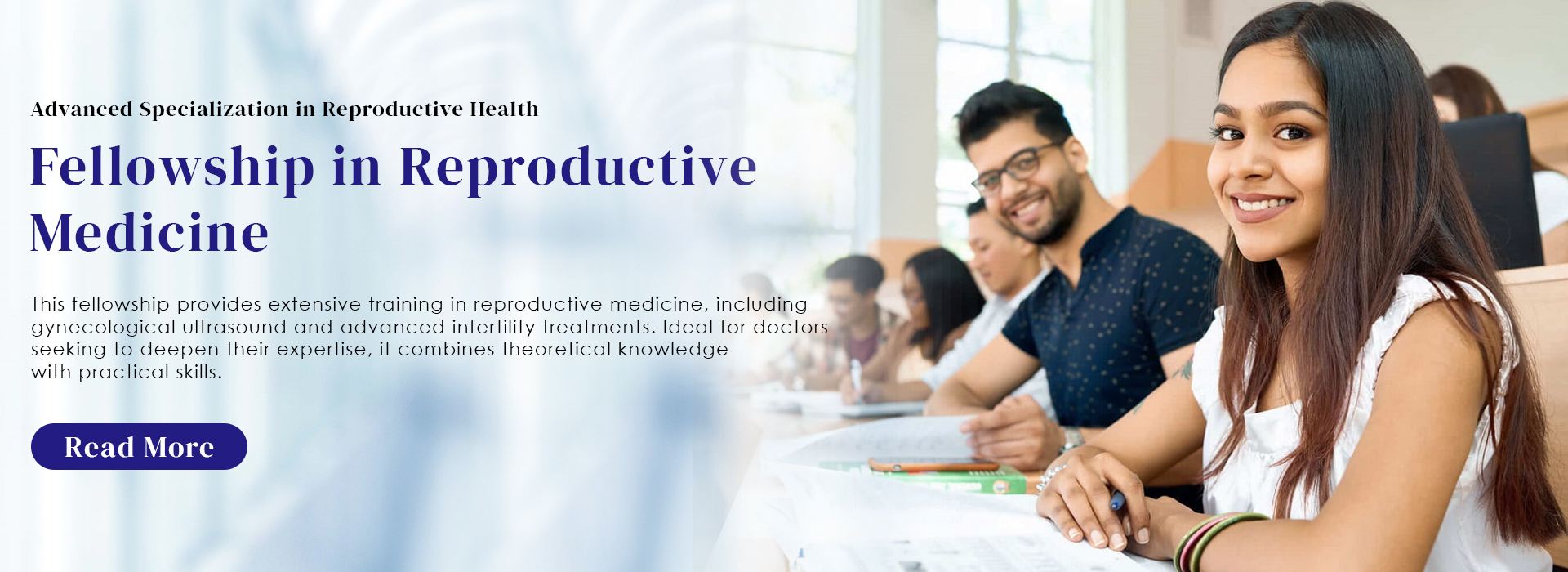 Advanced Specialization in Reproductive Health

Fellowship in Reproductive Medicine

This fellowship provides extensive training in reproductive medicine, including gynecological ultrasound and advanced infertility treatments. Ideal for doctors seeking to deepen their expertise, it combines theoretical knowledge with practical skills.

Read More